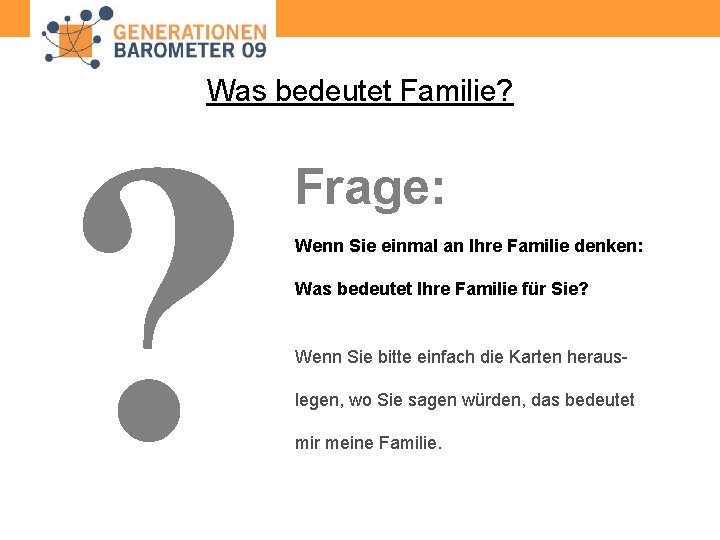 GENERATIONEN
BAROMETER 09

Was bedeutet Familie?

?

Frage:

Wenn Sie einmal an Ihre Familie denken:

Was bedeutet Ihre Familie für Sie?

Wenn Sie bitte einfach die Karten herauslegen, wo Sie sagen würden, das bedeutet mir meine Familie.